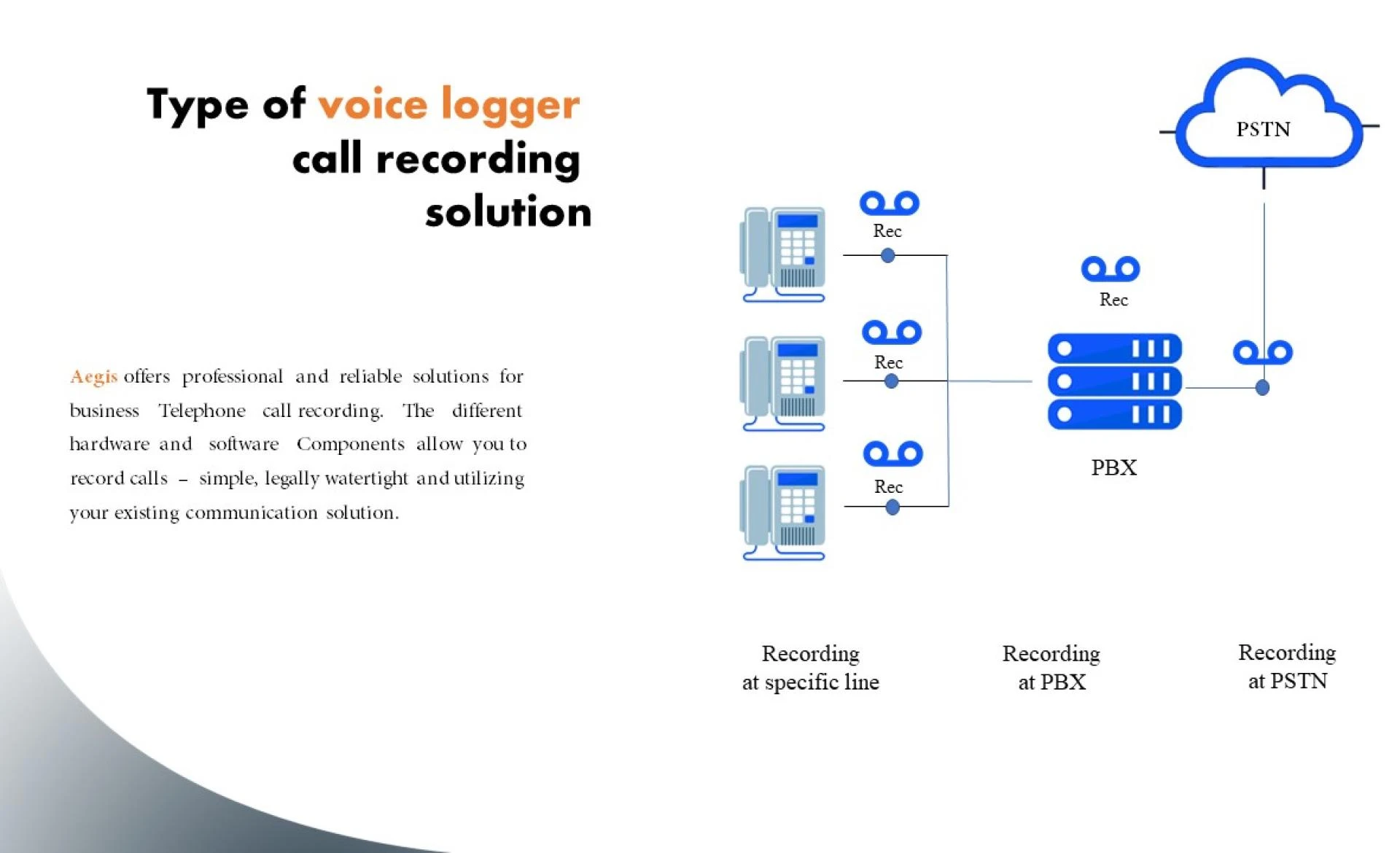 Type of voice logger call recording solution

Aegis offers professional and reliable solutions for business Telephone call recording. The different hardware and software Components allow you to record calls – simple, legally watertight and utilizing your existing communication solution.

PSTN

Rec

Rec

Rec

Rec

PBX

Recording at specific line

Recording at PBX

Recording at PSTN